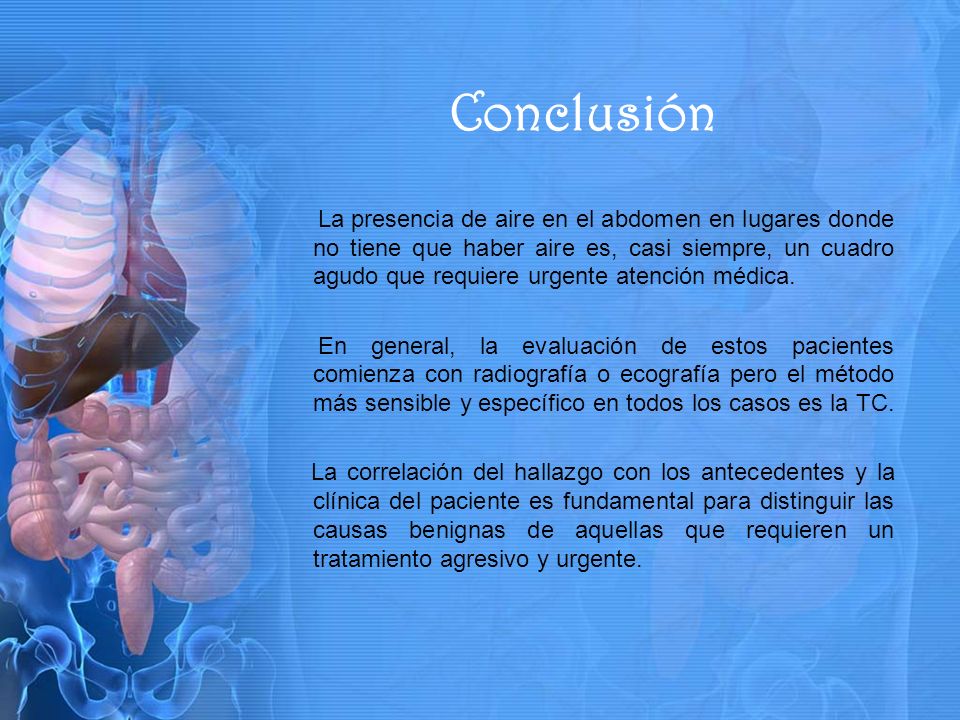 Conclusión

La presencia de aire en el abdomen en lugares donde no tiene que haber aire es, casi siempre, un cuadro agudo que requiere urgente atención médica.

En general, la evaluación de estos pacientes comienza con radiografía o ecografía pero el método más sensible y específico en todos los casos es la TC.

La correlación del hallazgo con los antecedentes y la clínica del paciente es fundamental para distinguir las causas benignas de aquellas que requieren un tratamiento agresivo y urgente.